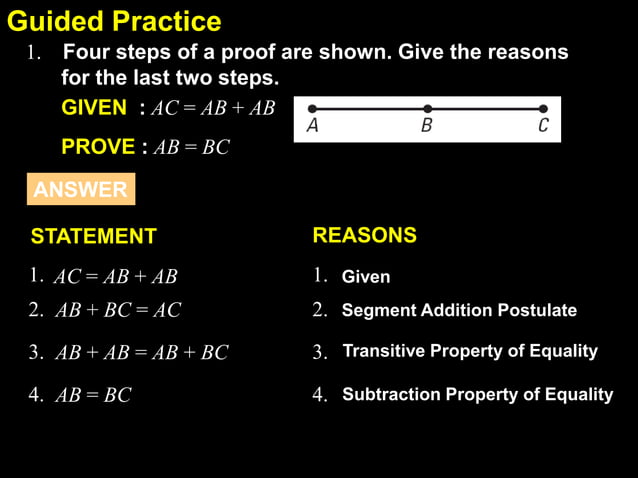 Guided Practice

1. Four steps of a proof are shown. Give the reasons for the last two steps.

GIVEN : $AC = AB + AB$

PROVE : $AB = BC$

A B C

ANSWER

| STATEMENT | REASONS |
|---|---|
| 1. $AC = AB + AB$ | 1. Given |
| 2. $AB + BC = AC$ | 2. Segment Addition Postulate |
| 3. $AB + AB = AB + BC$ | 3. Transitive Property of Equality |
| 4. $AB = BC$ | 4. Subtraction Property of Equality |